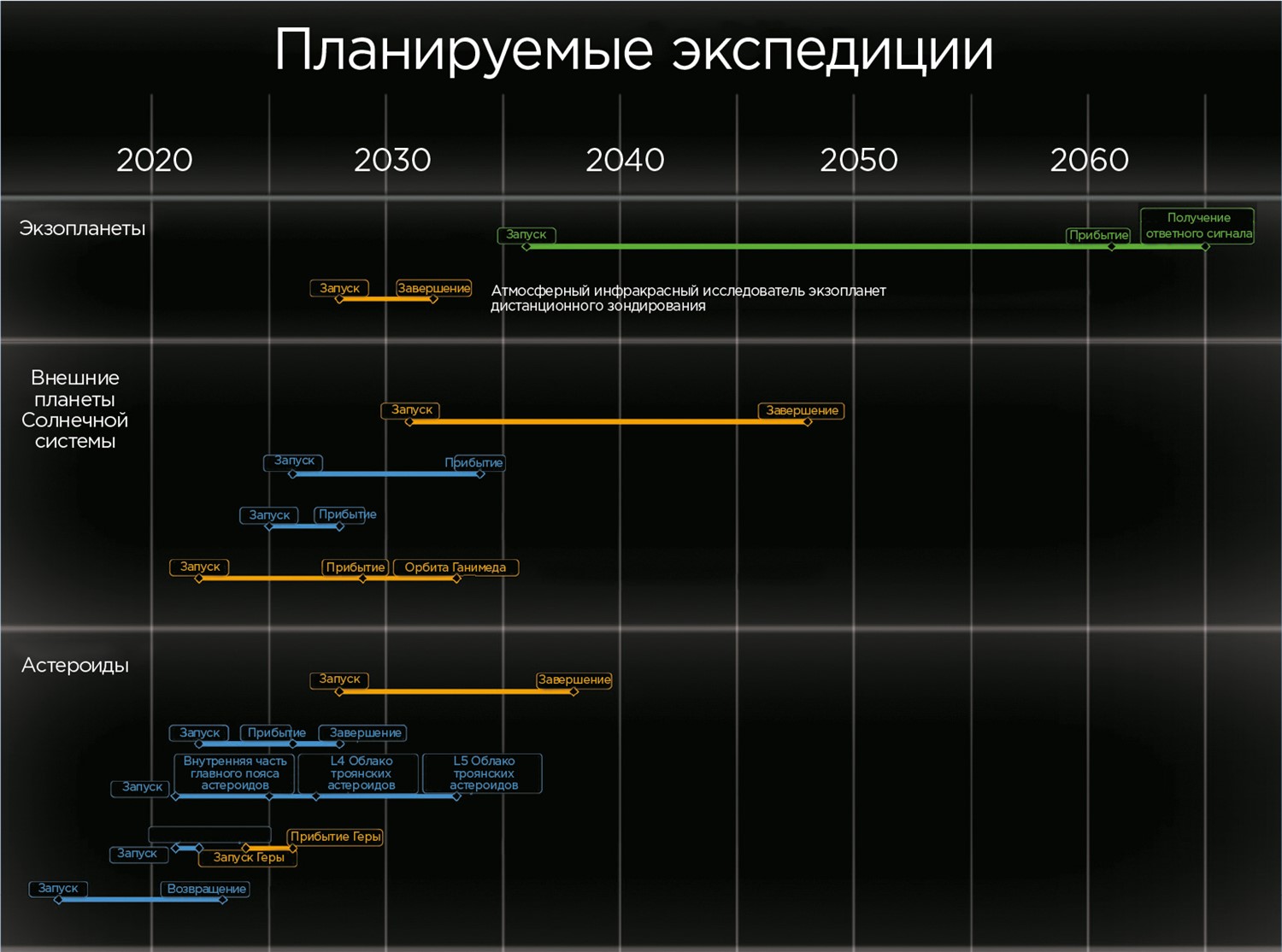 Планируемые экспедиции

2020
2030
2040
2050
2060

Экзопланеты

Запуск
Прибытие
Получение ответного сигнала

Запуск
Завершение
Атмосферный инфракрасный исследователь экзопланет дистанционного зондирования

Внешние планеты Солнечной системы

Запуск
Завершение

Запуск
Прибытие

Запуск
Прибытие

Запуск
Прибытие
Орбита Ганимеда

Астероиды

Запуск
Завершение

Запуск
Прибытие
Завершение

Запуск
Внутренняя часть главного пояса астероидов
L4 Облако троянских астероидов
L5 Облако троянских астероидов

Запуск
Запуск Геры
Прибытие Геры

Запуск
Возвращение